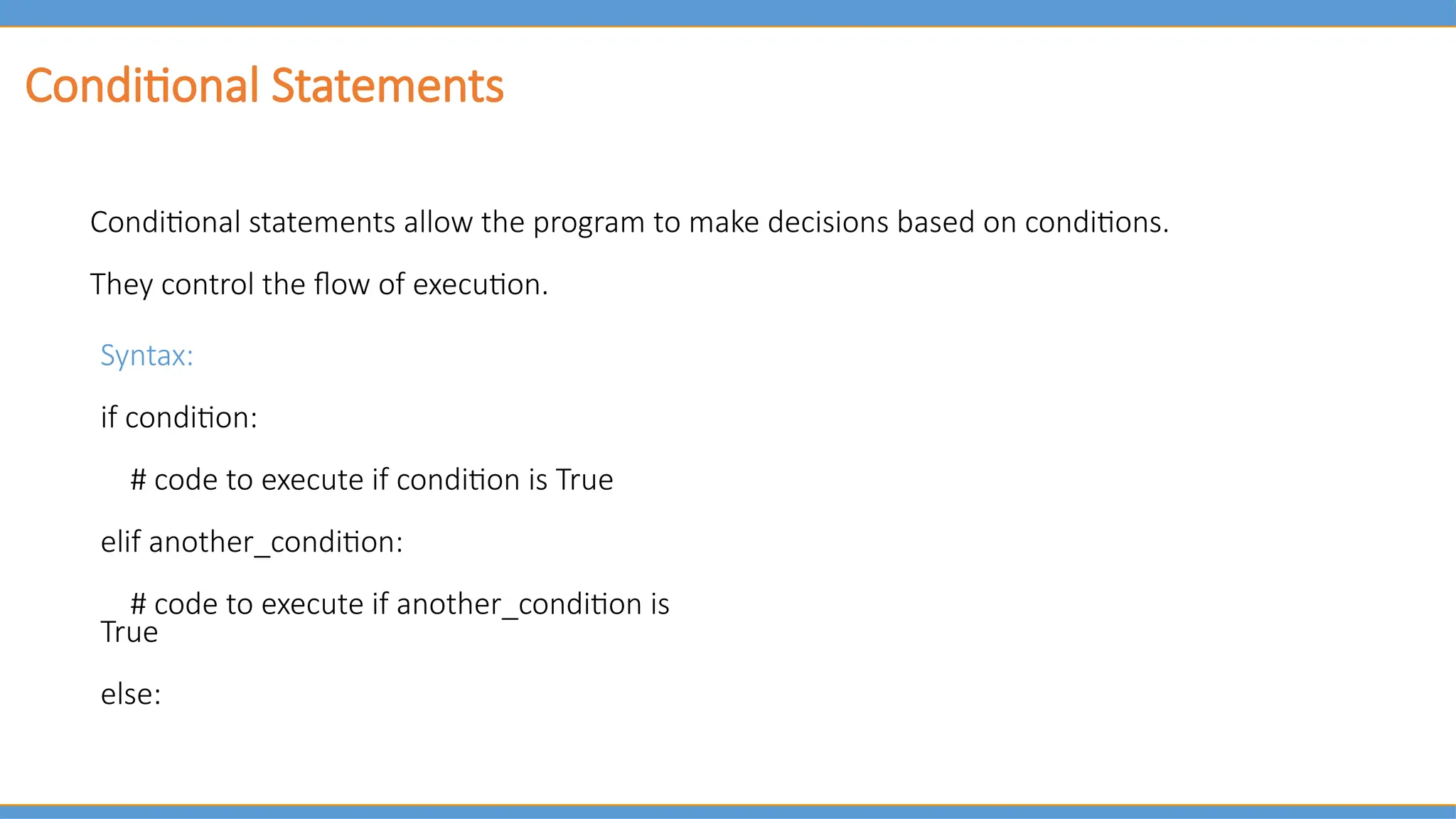 Conditional Statements

Conditional statements allow the program to make decisions based on conditions.

They control the flow of execution.

Syntax:

if condition:

# code to execute if condition is True

elif another_condition:

# code to execute if another_condition is True

else: